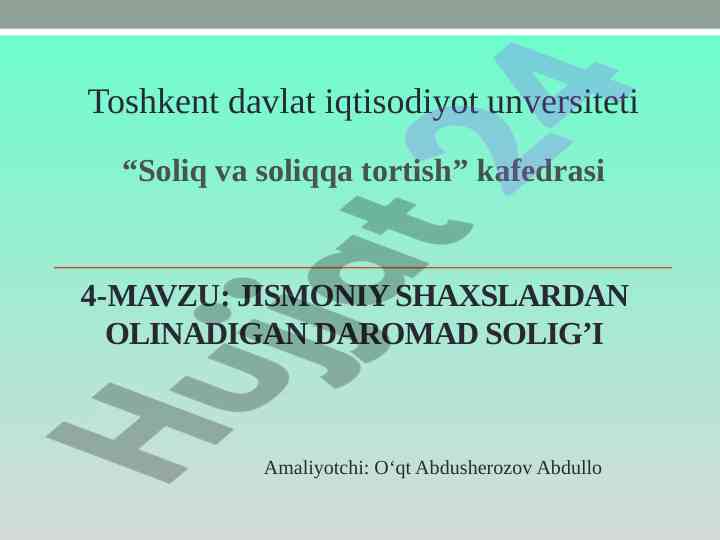 Toshkent davlat iqtisodiyot unversiteti

“Soliq va soliqqa tortish” kafedrasi

4-MAVZU: JISMONIY SHAXSLARDAN OLINADIGAN DAROMAD SOLIG’I

Amaliyotchi: O‘qt Abdusherozov Abdullo

Hujjat 24